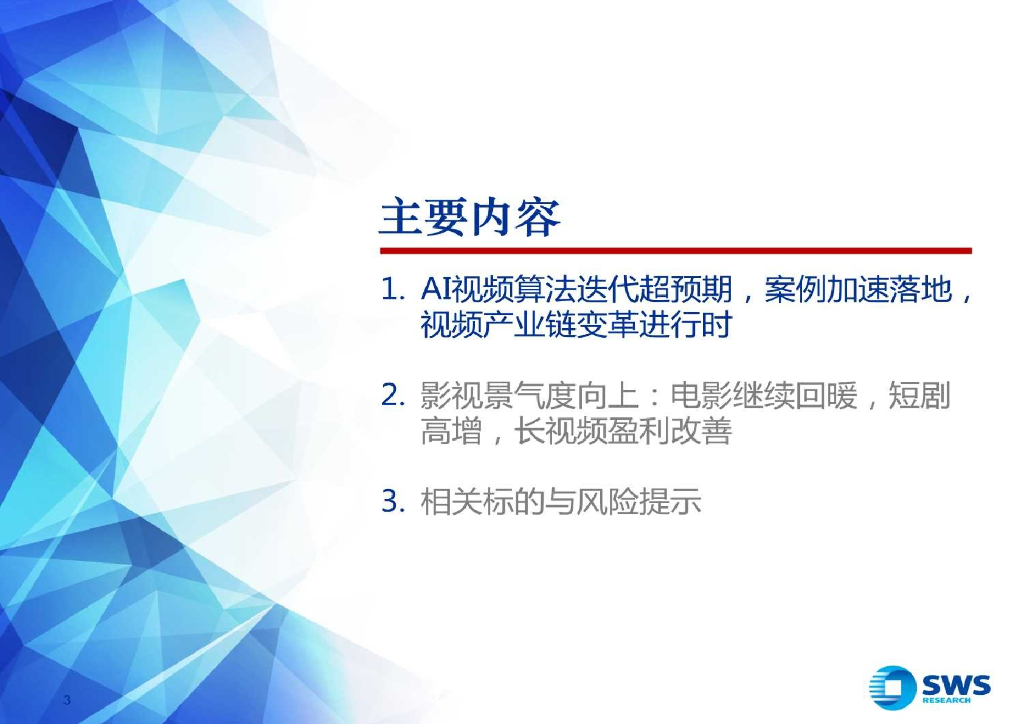 主要内容

1. AI视频算法迭代超预期，案例加速落地，视频产业链变革进行时

2. 影视景气度向上：电影继续回暖，短剧高增，长视频盈利改善

3. 相关标的与风险提示

3

SWS RESEARCH